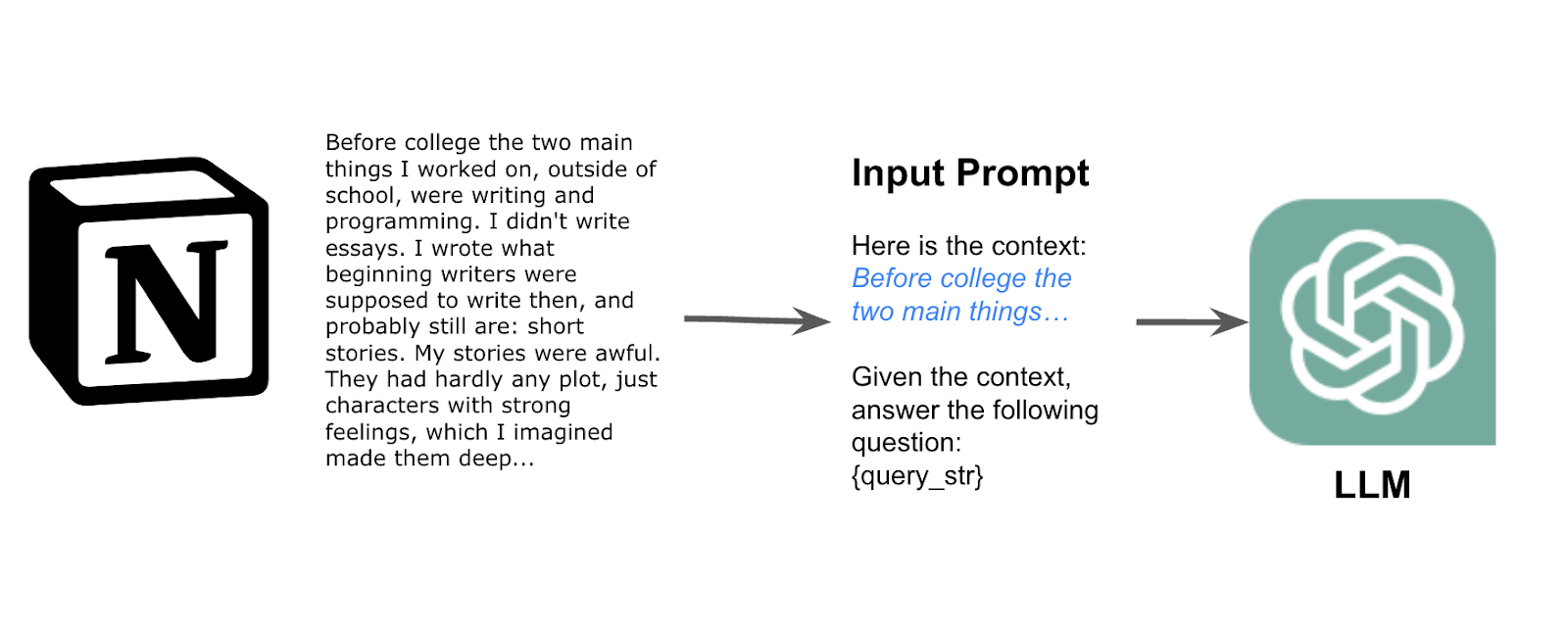 N

Before college the two main things I worked on, outside of school, were writing and programming. I didn't write essays. I wrote what beginning writers were supposed to write then, and probably still are: short stories. My stories were awful. They had hardly any plot, just characters with strong feelings, which I imagined made them deep...

Input Prompt

Here is the context:
Before college the two main things…

Given the context, answer the following question:
{query_str}

LLM